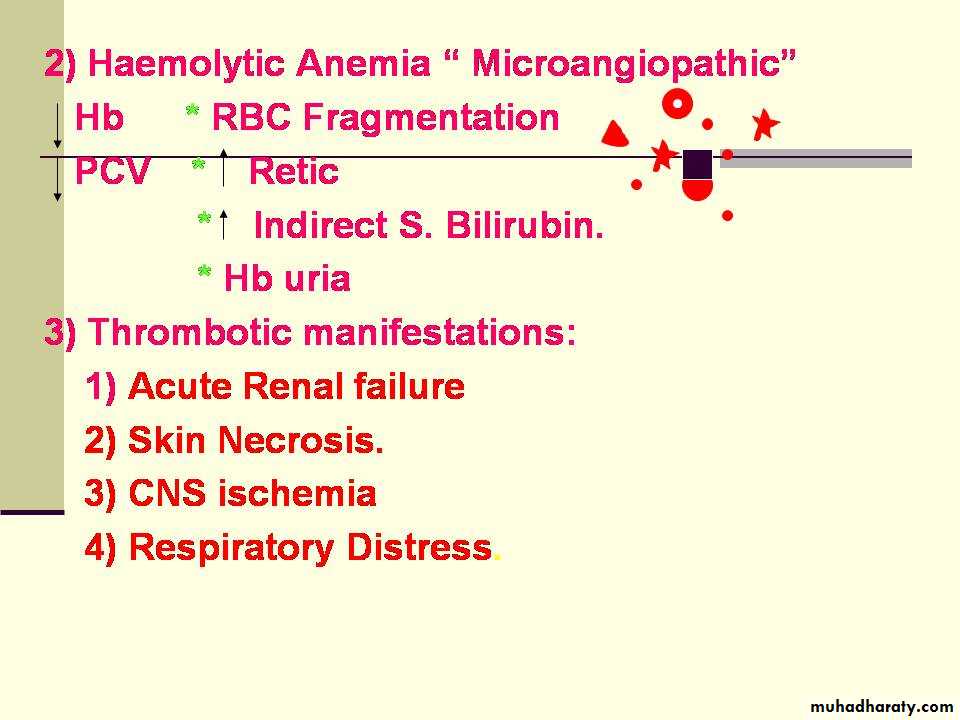 2) Haemolytic Anemia “ Microangiopathic”

↓ Hb * RBC Fragmentation

↓ PCV * ↑ Retic

* ↑ Indirect S. Bilirubin.

* Hb uria

3) Thrombotic manifestations:

1) Acute Renal failure

2) Skin Necrosis.

3) CNS ischemia

4) Respiratory Distress.

muhadharaty.com